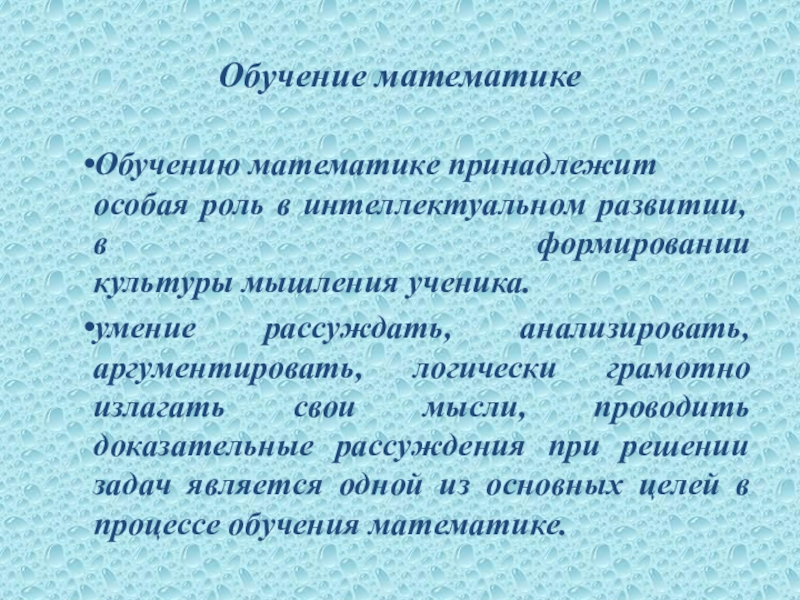 Обучение математике

•Обучению математике принадлежит особая роль в интеллектуальном развитии, в формировании культуры мышления ученика.

•умение рассуждать, анализировать, аргументировать, логически грамотно излагать свои мысли, проводить доказательные рассуждения при решении задач является одной из основных целей в процессе обучения математике.